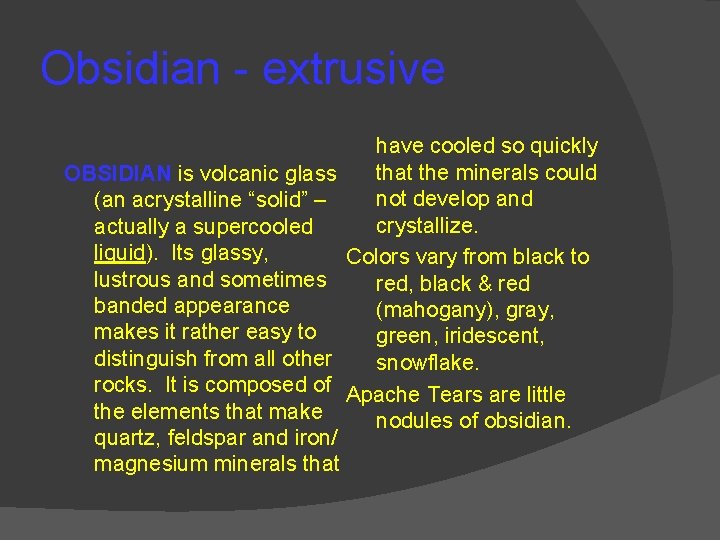 Obsidian - extrusive

OBSIDIAN is volcanic glass (an acrystalline “solid” – actually a supercooled liquid). Its glassy, lustrous and sometimes banded appearance makes it rather easy to distinguish from all other rocks. It is composed of the elements that make quartz, feldspar and iron/ magnesium minerals that have cooled so quickly that the minerals could not develop and crystallize.

Colors vary from black to red, black & red (mahogany), gray, green, iridescent, snowflake.

Apache Tears are little nodules of obsidian.